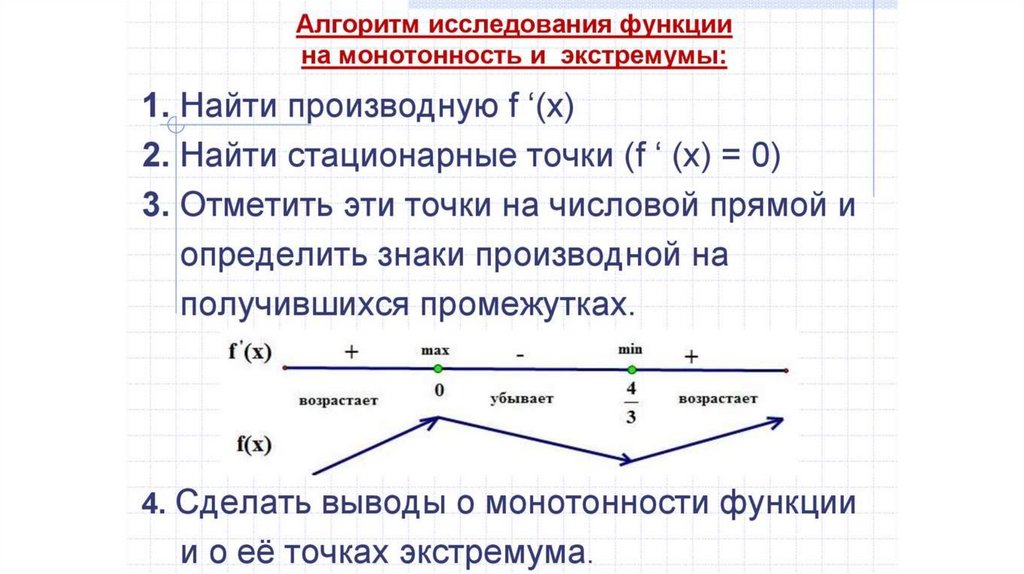 Алгоритм исследования функции
на монотонность и экстремумы:

1. Найти производную f ‘(x)

2. Найти стационарные точки (f ‘ (x) = 0)

3. Отметить эти точки на числовой прямой и определить знаки производной на получившихся промежутках.

$f'(x)$ + max - min +
возрастает 0 убывает $\frac{4}{3}$ возрастает
$f(x)$

4. Сделать выводы о монотонности функции и о её точках экстремума.